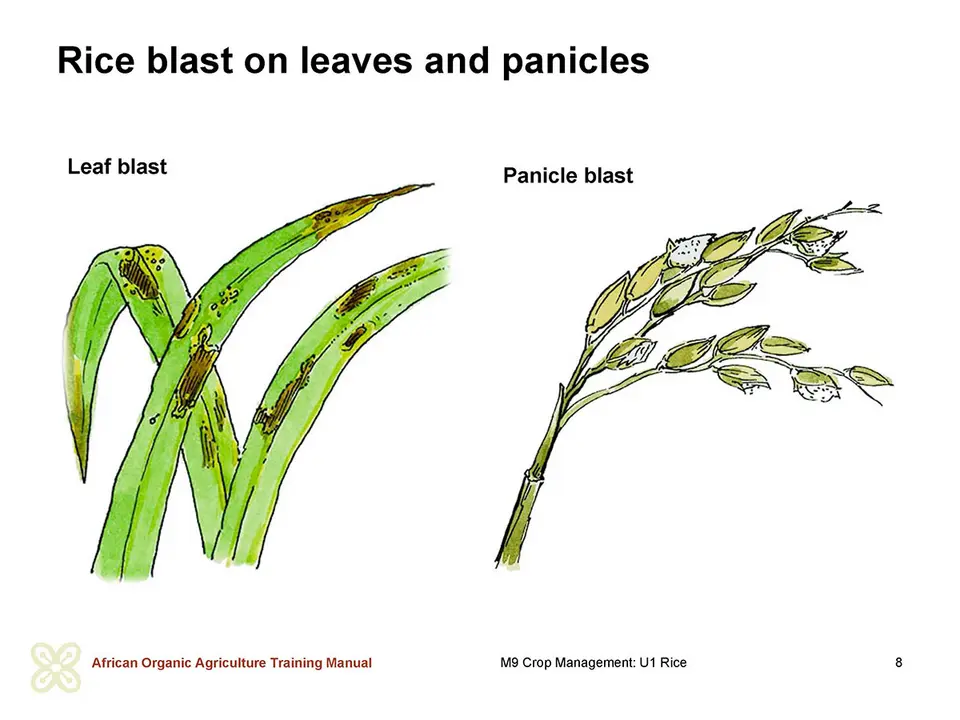 Rice blast on leaves and panicles

Leaf blast

Panicle blast

African Organic Agriculture Training Manual

M9 Crop Management: U1 Rice

8